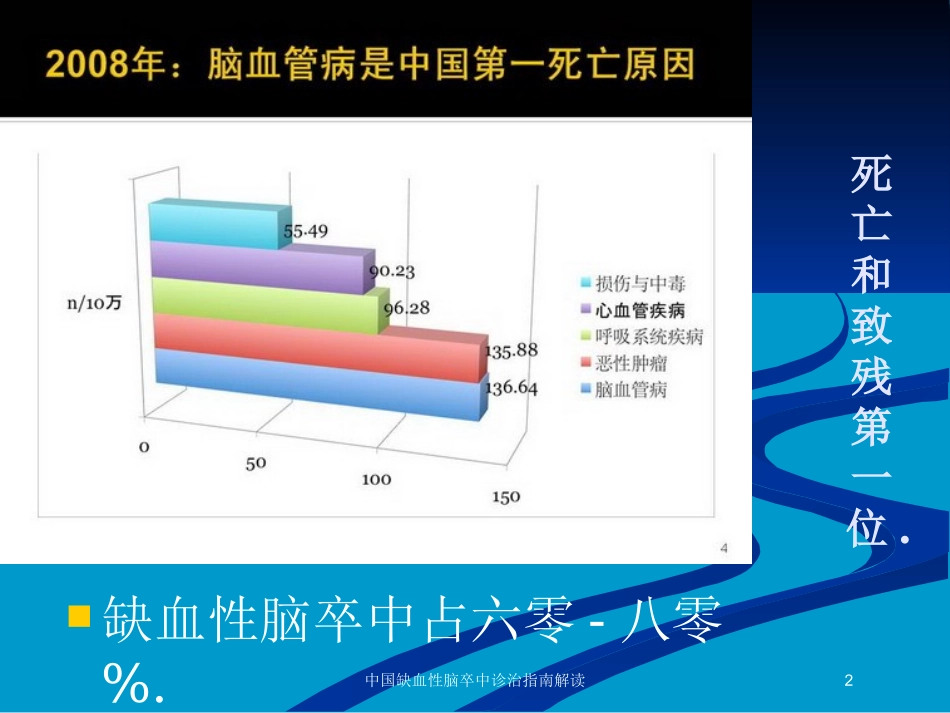 2008年：脑血管病是中国第一死亡原因

n/10万

55.49
90.23
96.28
135.88
136.64

0
50
100
150

损伤与中毒
心血管疾病
呼吸系统疾病
恶性肿瘤
脑血管病

4

死亡和致残第一位.

缺血性脑卒中占六零 - 八零%.

中国缺血性脑卒中诊治指南解读

2